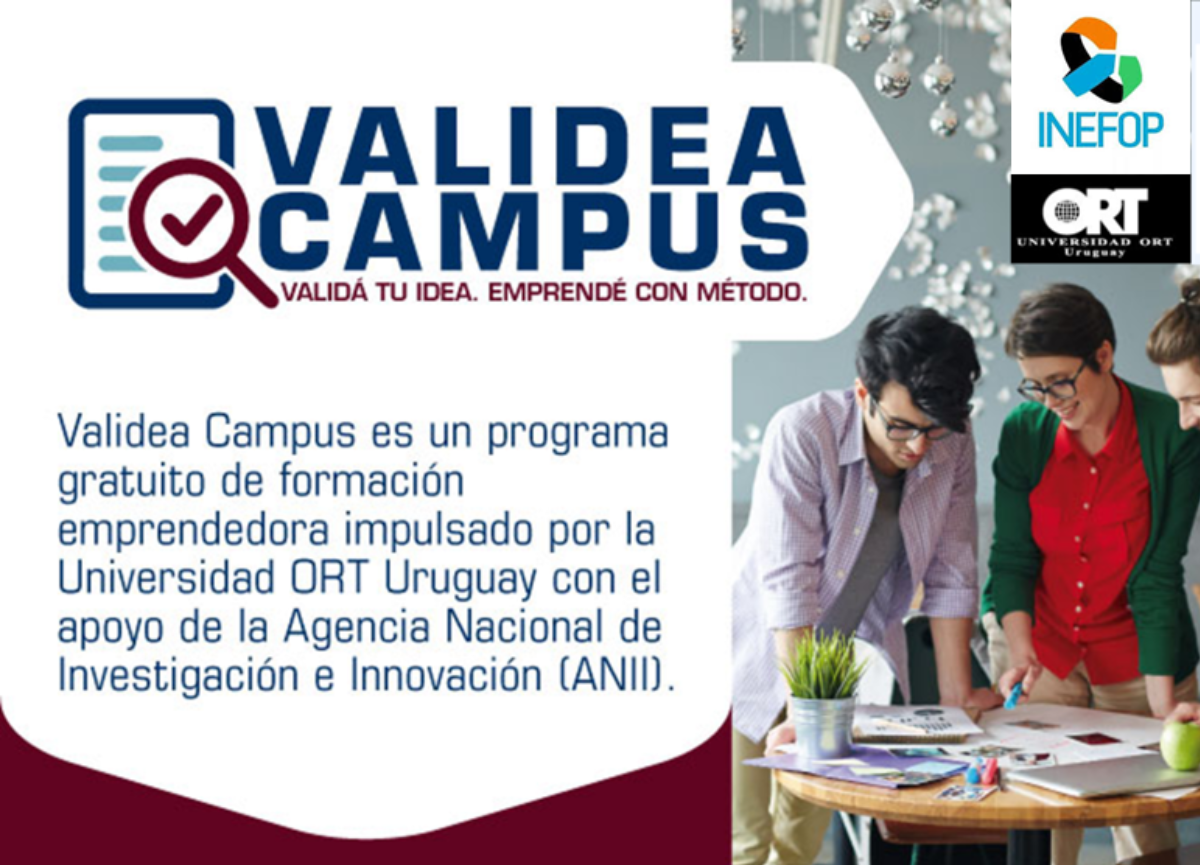 VALIDEA
CAMPUS
VALIDÁ TU IDEA. EMPRENDÉ CON MÉTODO.

INEFOP

ORT
UNIVERSIDAD ORT
Uruguay

Validea Campus es un programa gratuito de formación emprendedora impulsado por la Universidad ORT Uruguay con el apoyo de la Agencia Nacional de Investigación e Innovación (ANII).